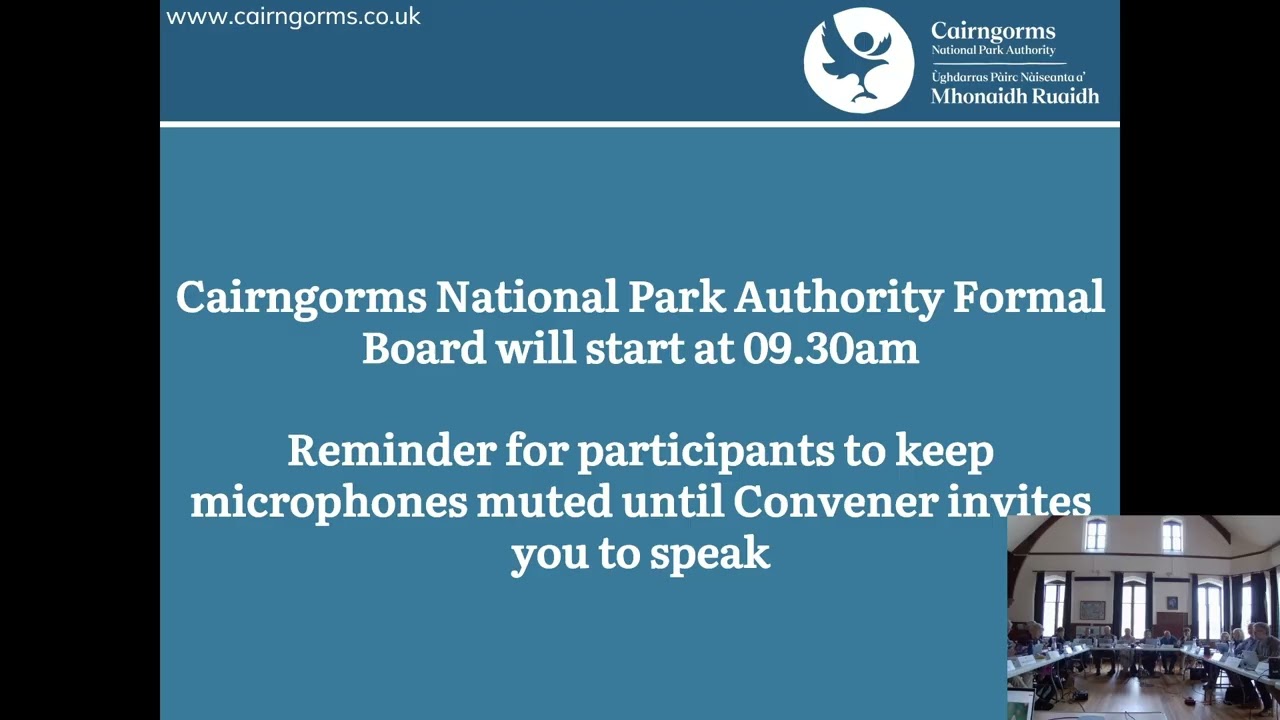 www.cairngorms.co.uk

Cairngorms
National Park Authority
Ùghdarras Pàirc Nàiseanta a'
Mhonaidh Ruaidh

Cairngorms National Park Authority Formal Board will start at 09.30am

Reminder for participants to keep microphones muted until Convener invites you to speak